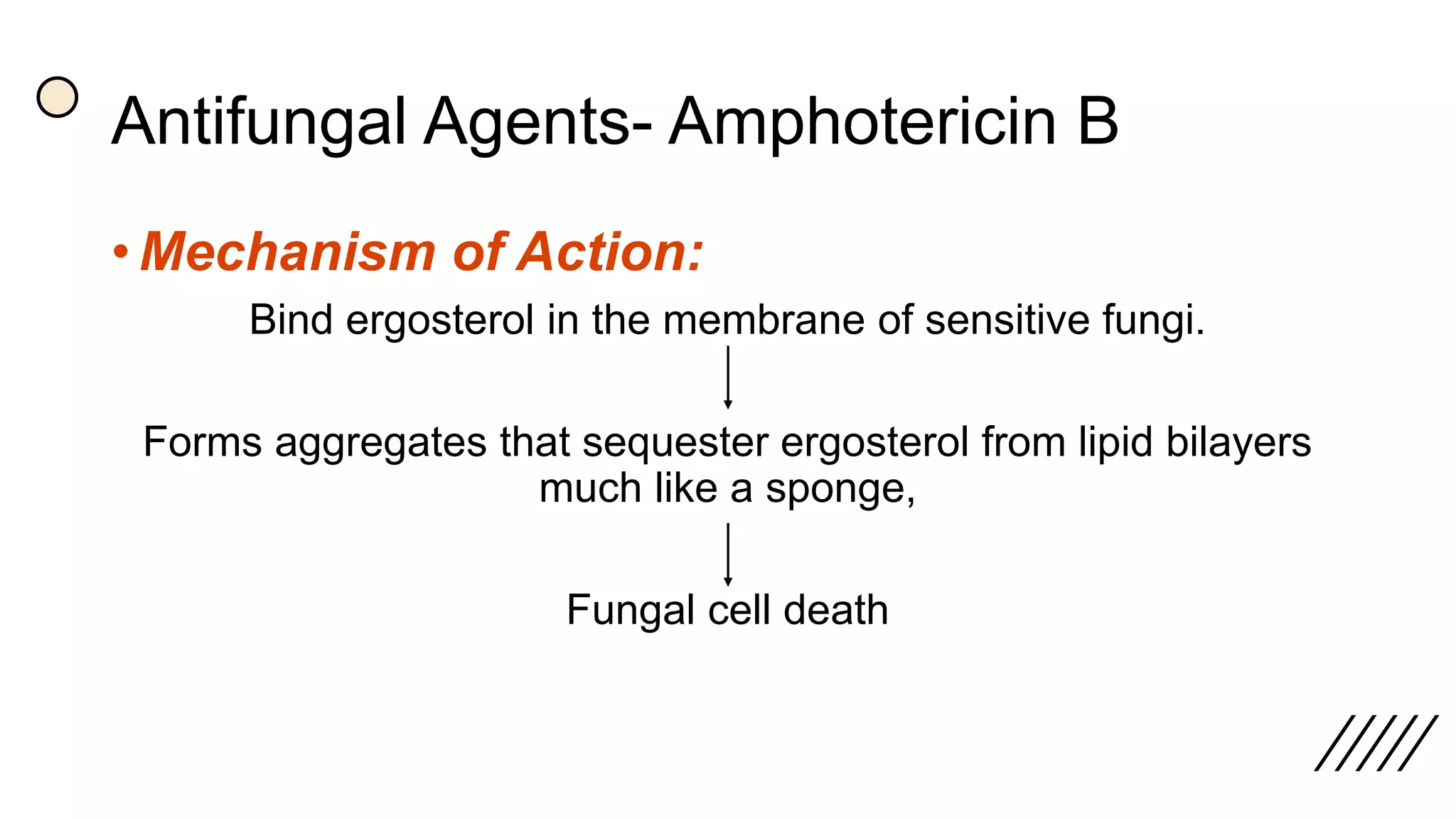 Antifungal Agents- Amphotericin B

• Mechanism of Action:

Bind ergosterol in the membrane of sensitive fungi.

Forms aggregates that sequester ergosterol from lipid bilayers much like a sponge,

Fungal cell death